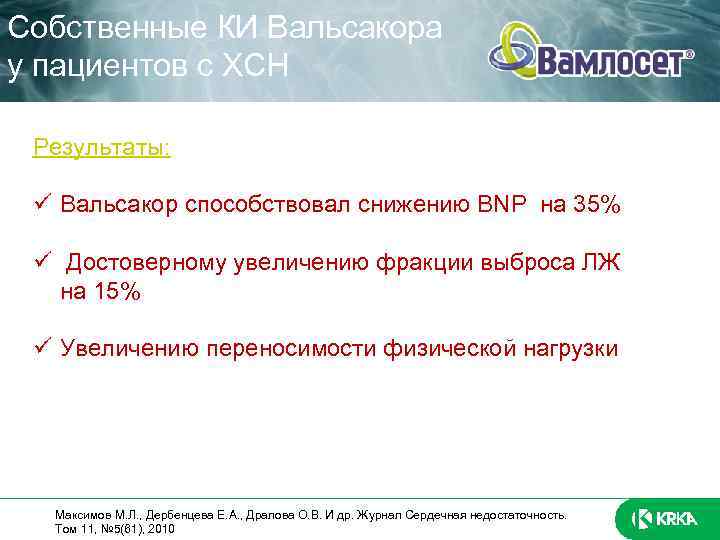 Собственные КИ Вальсакора у пациентов с ХСН

Вамлосет®

Результаты:

✓ Вальсакор способствовал снижению BNP на 35%

✓ Достоверному увеличению фракции выброса ЛЖ на 15%

✓ Увеличению переносимости физической нагрузки

Максимов М.Л., Дербенцева Е.А., Дралова О.В. И др. Журнал Сердечная недостаточность. Том 11, №5(61), 2010

KRKA